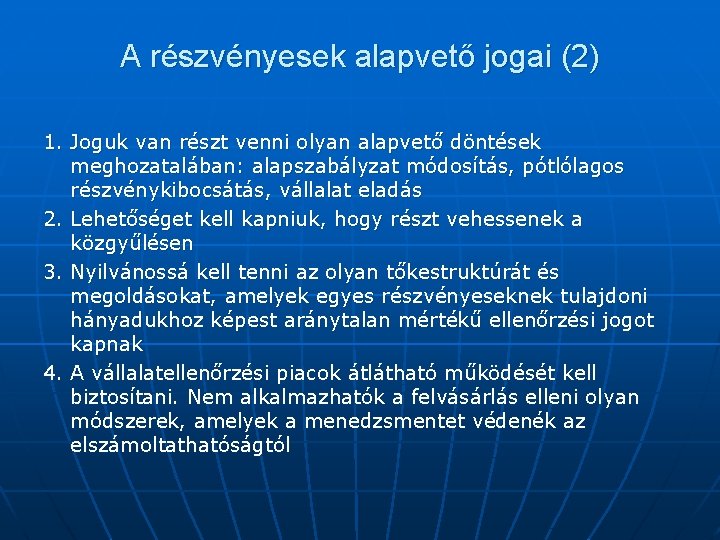 A részvényesek alapvető jogai (2)

1. Joguk van részt venni olyan alapvető döntések meghozatalában: alapszabályzat módosítás, pótlólagos részvénykibocsátás, vállalat eladás
2. Lehetőséget kell kapniuk, hogy részt vehessenek a közgyűlésen
3. Nyilvánossá kell tenni az olyan tőkestruktúrát és megoldásokat, amelyek egyes részvényeseknek tulajdoni hányadukhoz képest aránytalan mértékű ellenőrzési jogot kapnak
4. A vállalatellenőrzési piacok átlátható működését kell biztosítani. Nem alkalmazhatók a felvásárlás elleni olyan módszerek, amelyek a menedzsmentet védenék az elszámoltathatóságtól